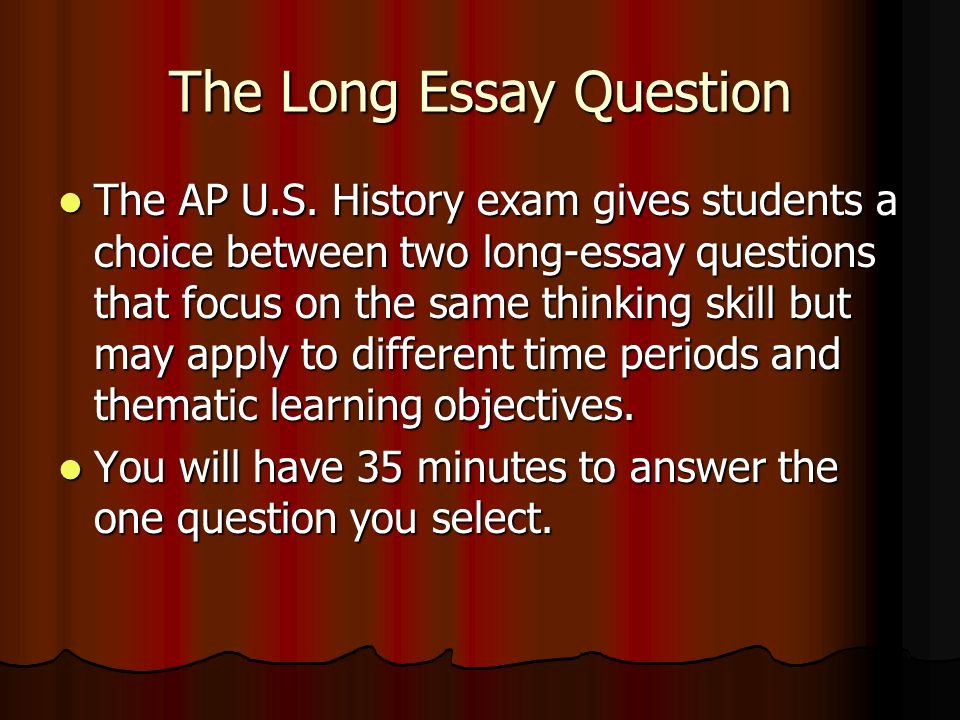 The Long Essay Question

- The AP U.S. History exam gives students a choice between two long-essay questions that focus on the same thinking skill but may apply to different time periods and thematic learning objectives.
- You will have 35 minutes to answer the one question you select.